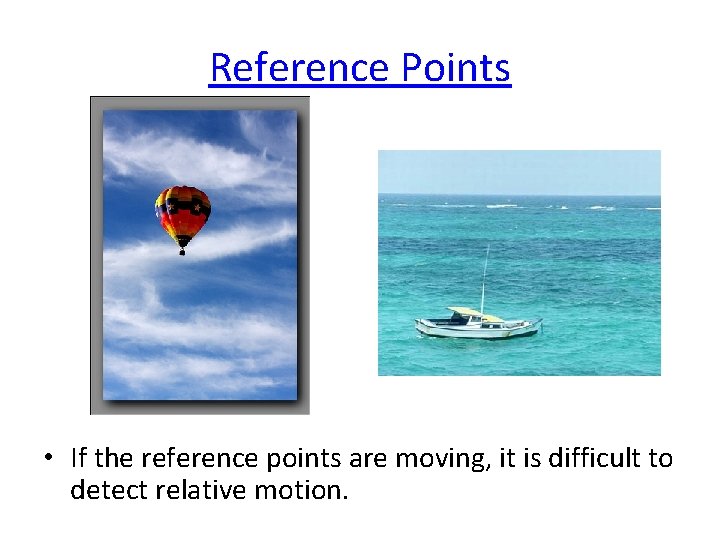 Reference Points

• If the reference points are moving, it is difficult to detect relative motion.